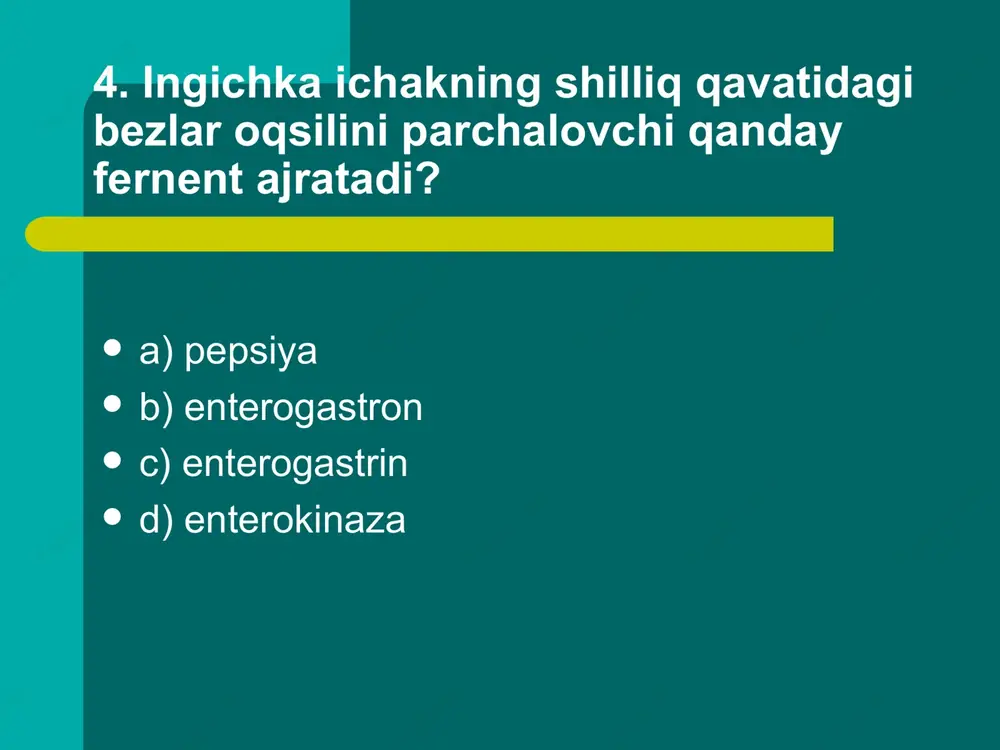 4. Ingichka ichakning shilliq qavatidagi bezlar oqsilini parchalovchi qanday fernent ajratadi?

a) pepsiya
b) enterogastron
c) enterogastrin
d) enterokinaza